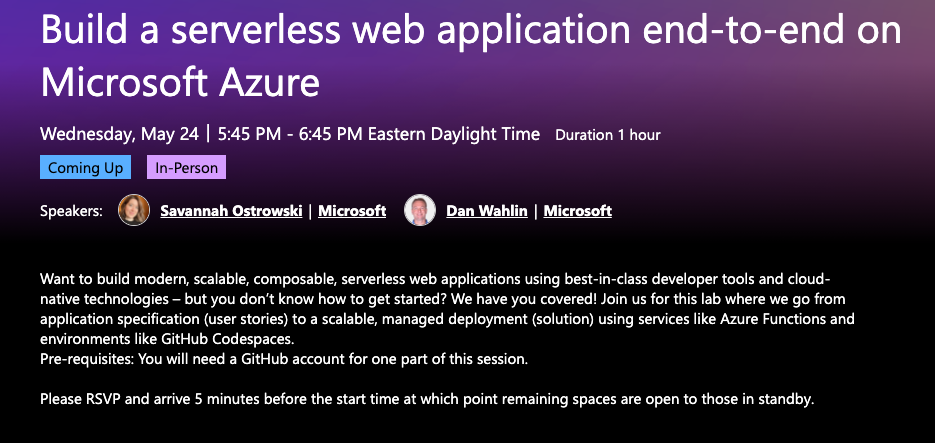 Build a serverless web application end-to-end on Microsoft Azure

Wednesday, May 24 | 5:45 PM - 6:45 PM Eastern Daylight Time Duration 1 hour

Coming Up In-Person

Speakers: Savannah Ostrowski | Microsoft Dan Wahlin | Microsoft

Want to build modern, scalable, composable, serverless web applications using best-in-class developer tools and cloud-native technologies – but you don't know how to get started? We have you covered! Join us for this lab where we go from application specification (user stories) to a scalable, managed deployment (solution) using services like Azure Functions and environments like GitHub Codespaces.
Pre-requisites: You will need a GitHub account for one part of this session.

Please RSVP and arrive 5 minutes before the start time at which point remaining spaces are open to those in standby.